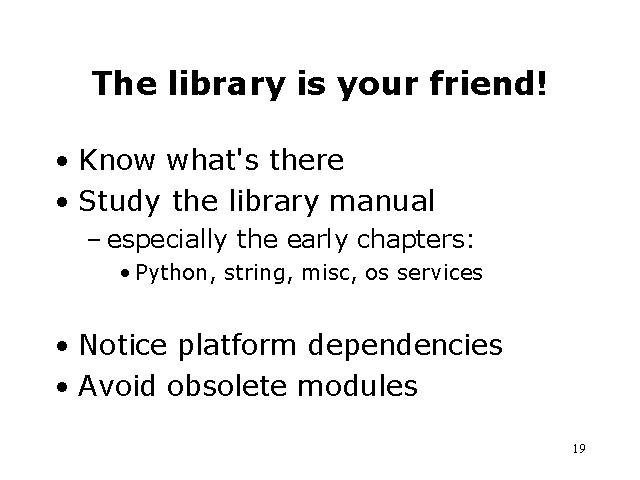 The library is your friend!

• Know what's there
• Study the library manual
– especially the early chapters:
• Python, string, misc, os services

• Notice platform dependencies
• Avoid obsolete modules

19